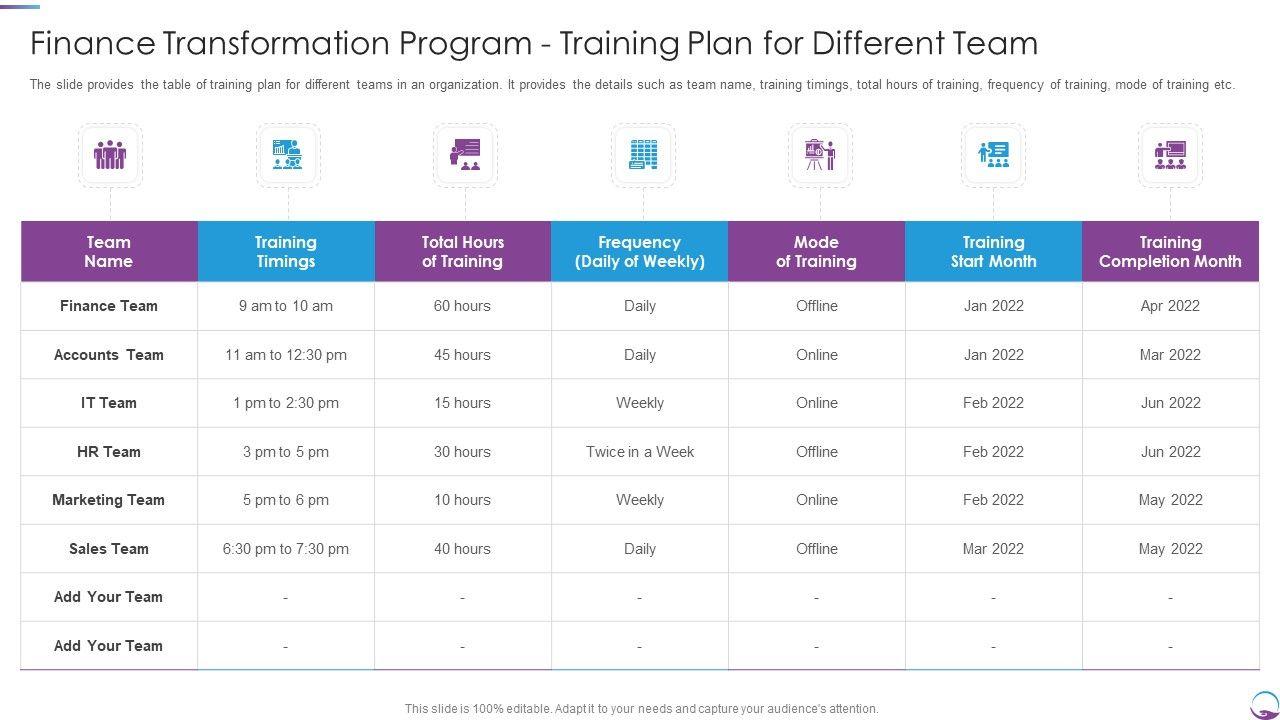 Finance Transformation Program - Training Plan for Different Team

The slide provides the table of training plan for different teams in an organization. It provides the details such as team name, training timings, total hours of training, frequency of training, mode of training etc.

| Team Name | Training Timings | Total Hours of Training | Frequency (Daily of Weekly) | Mode of Training | Training Start Month | Training Completion Month |
|---|---|---|---|---|---|---|
| Finance Team | 9 am to 10 am | 60 hours | Daily | Offline | Jan 2022 | Apr 2022 |
| Accounts Team | 11 am to 12:30 pm | 45 hours | Daily | Online | Jan 2022 | Mar 2022 |
| IT Team | 1 pm to 2:30 pm | 15 hours | Weekly | Online | Feb 2022 | Jun 2022 |
| HR Team | 3 pm to 5 pm | 30 hours | Twice in a Week | Offline | Feb 2022 | Jun 2022 |
| Marketing Team | 5 pm to 6 pm | 10 hours | Weekly | Online | Feb 2022 | May 2022 |
| Sales Team | 6:30 pm to 7:30 pm | 40 hours | Daily | Offline | Mar 2022 | May 2022 |
| Add Your Team | - | - | - | - | - | - |
| Add Your Team | - | - | - | - | - | - |

This slide is 100% editable. Adapt it to your needs and capture your audience's attention.